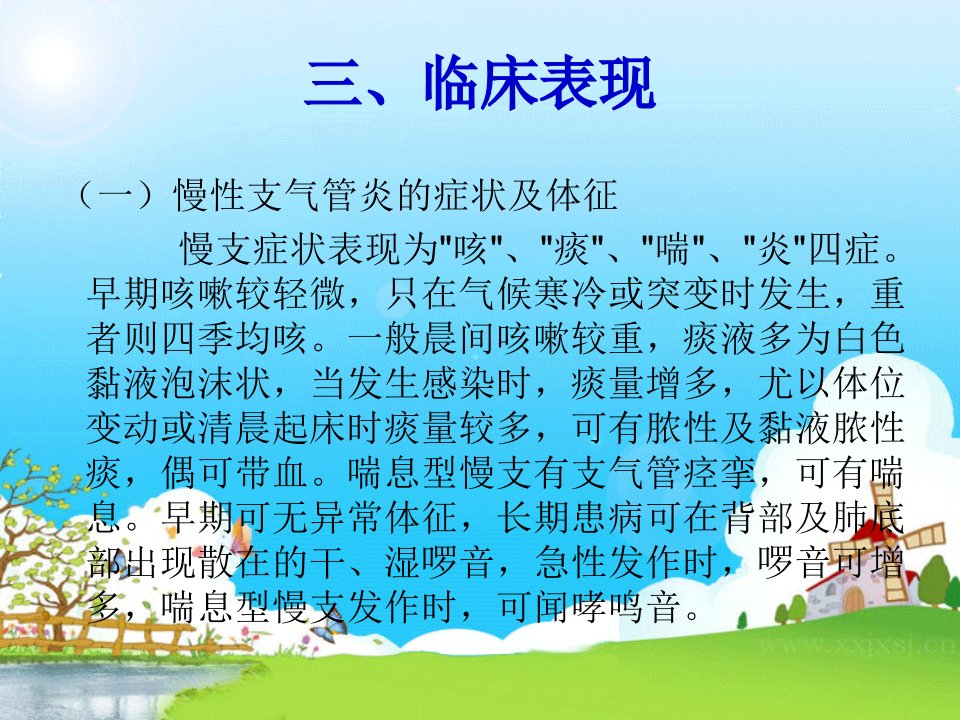 三、临床表现

（一）慢性支气管炎的症状及体征

慢支症状表现为"咳"、"痰"、"喘"、"炎"四症。早期咳嗽较轻微，只在气候寒冷或突变时发生，重者则四季均咳。一般晨间咳嗽较重，痰液多为白色黏液泡沫状，当发生感染时，痰量增多，尤以体位变动或清晨起床时痰量较多，可有脓性及黏液脓性痰，偶可带血。喘息型慢支有支气管痉挛，可有喘息。早期可无异常体征，长期患病可在背部及肺底部出现散在的干、湿啰音，急性发作时，啰音可增多，喘息型慢支发作时，可闻哮鸣音。

www.xxjxsj.cn